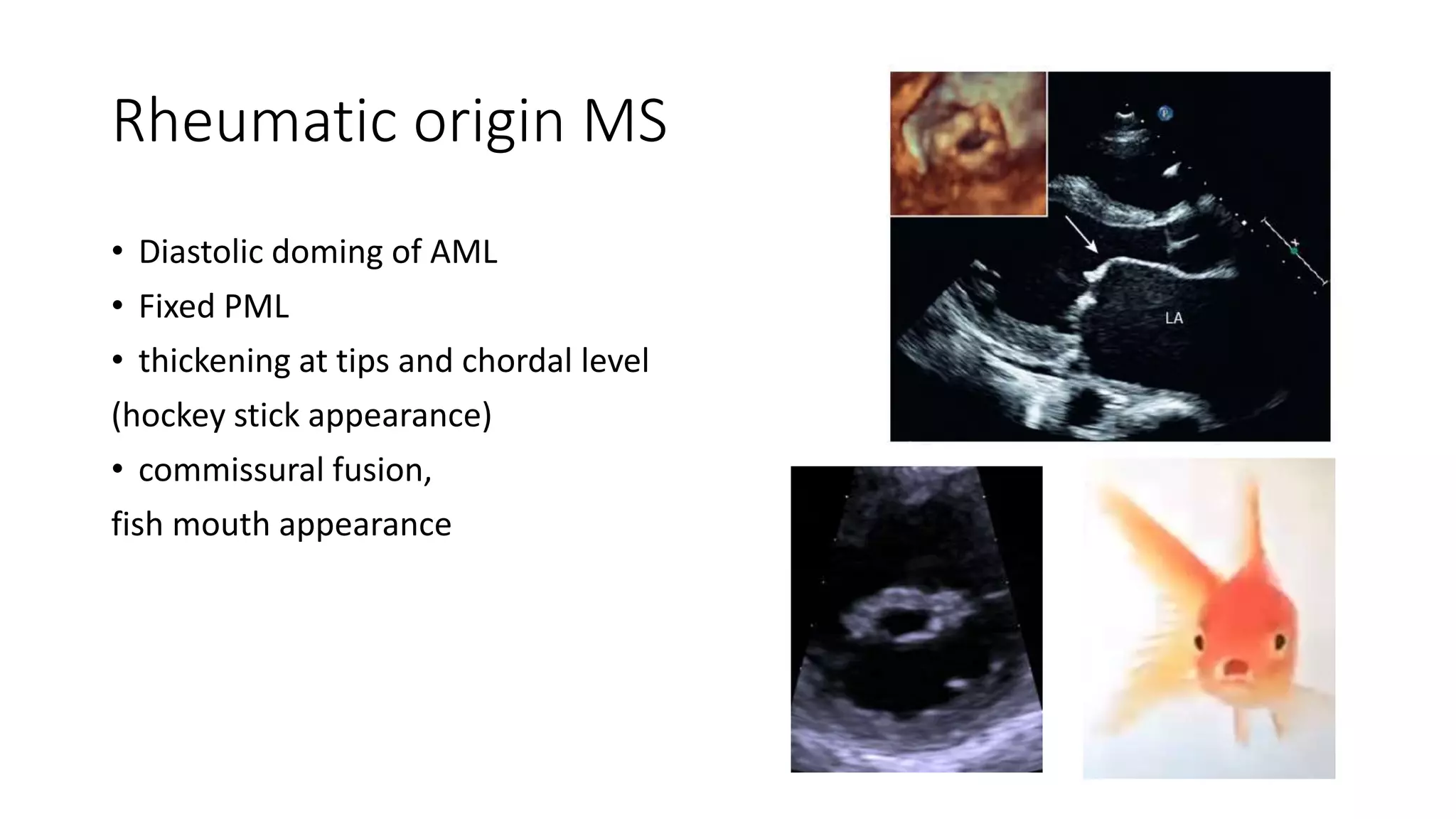 Rheumatic origin MS

• Diastolic doming of AML
• Fixed PML
• thickening at tips and chordal level
(hockey stick appearance)
• commissural fusion,
fish mouth appearance

P

LA